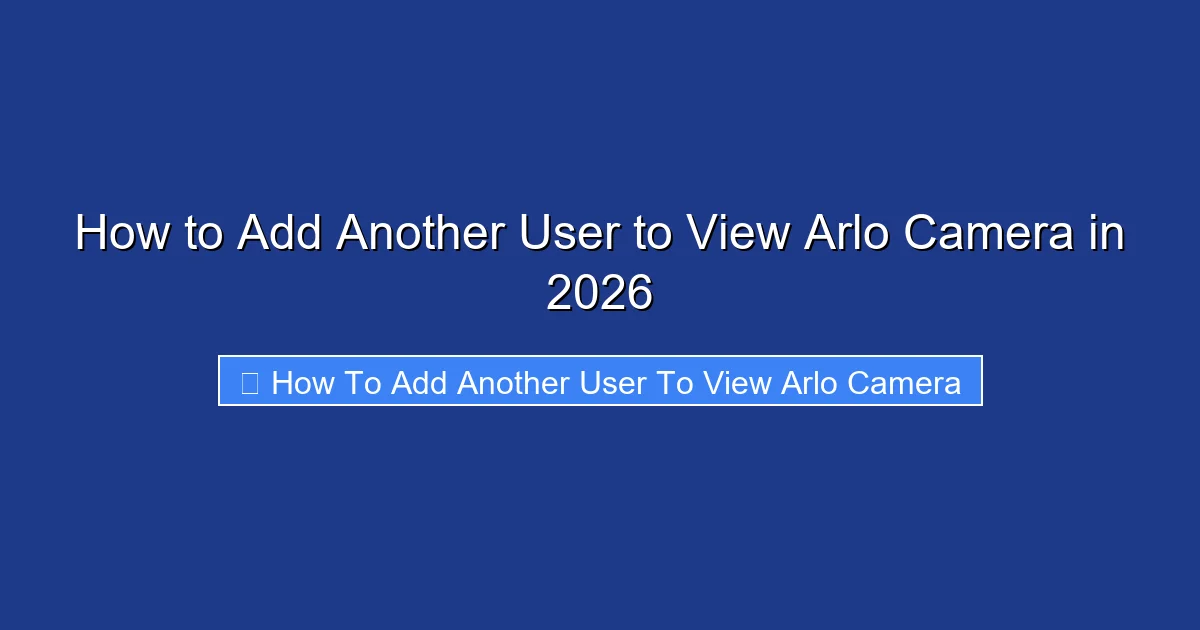 How to Add Another User to View Arlo Camera in 2026

How To Add Another User To View Arlo Camera